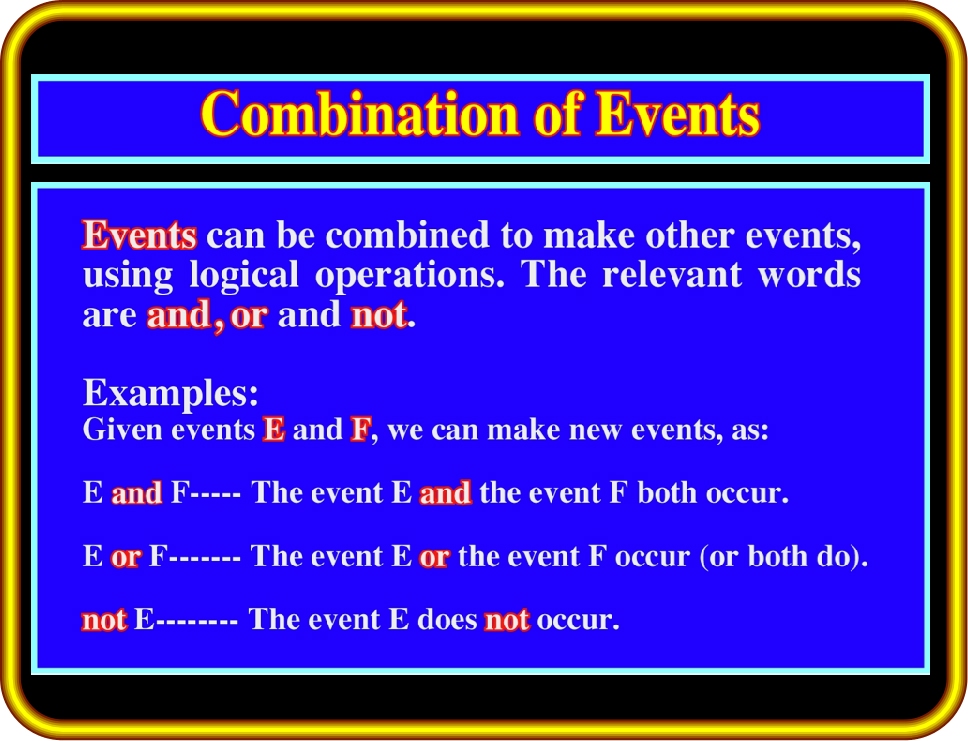 Combination of Events

Events can be combined to make other events, using logical operations. The relevant words are and, or and not.

Examples:
Given events E and F, we can make new events, as:

E and F----- The event E and the event F both occur.

E or F------- The event E or the event F occur (or both do).

not E-------- The event E does not occur.